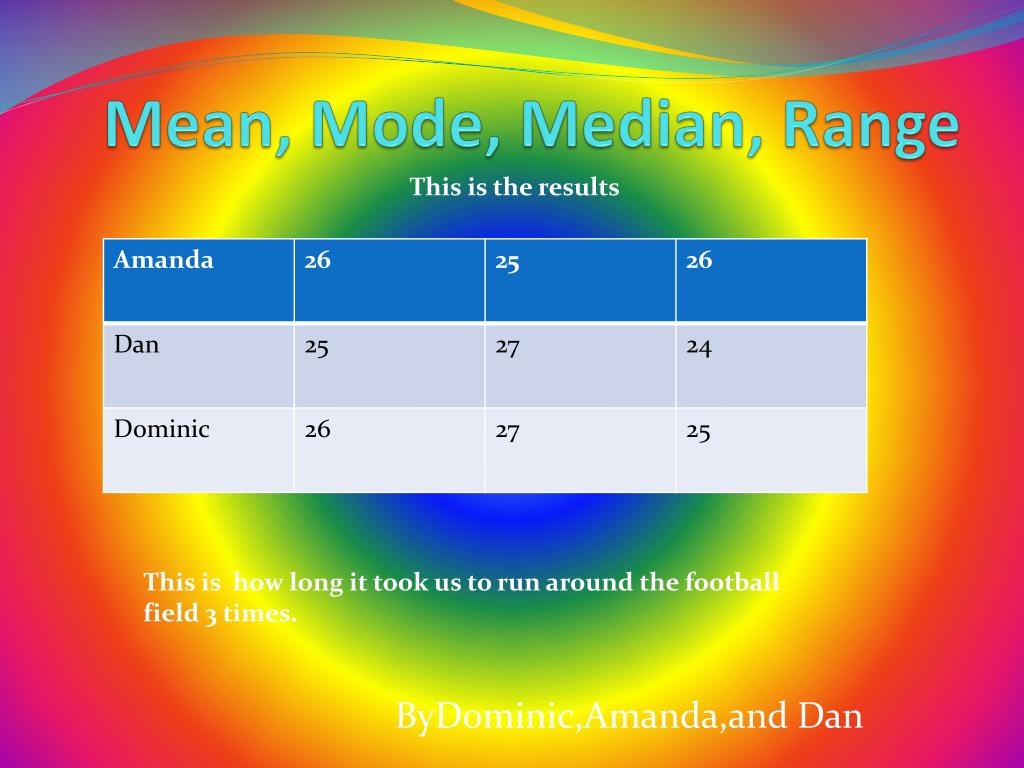 Mean, Mode, Median, Range

This is the results

| Amanda | 26 | 25 | 26 |
|---|---|---|---|
| Dan | 25 | 27 | 24 |
| Dominic | 26 | 27 | 25 |

This is how long it took us to run around the football field 3 times.

ByDominic,Amanda,and Dan